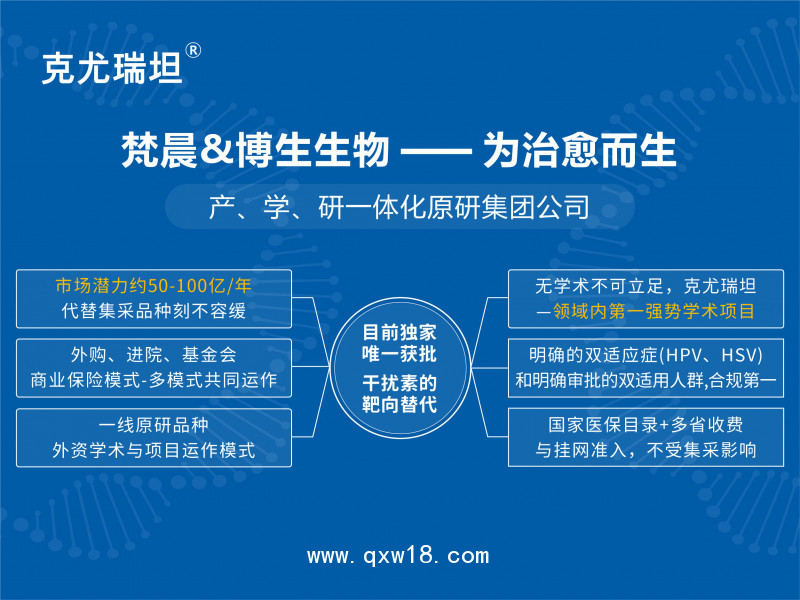 克尤瑞坦®

梵晨&博生生物 —— 为治愈而生

产、学、研一体化原研集团公司

市场潜力约50-100亿/年
代替集采品种刻不容缓

外购、进院、基金会
商业保险模式-多模式共同运作

一线原研品种
外资学术与项目运作模式

目前独家
唯一获批
干扰素的
靶向替代

无学术不可立足，克尤瑞坦
—领域内第一强势学术项目

明确的双适应症(HPV、HSV)
和明确审批的双适用人群,合规第一

国家医保目录+多省收费
与挂网准入，不受集采影响

www.qxw18.com